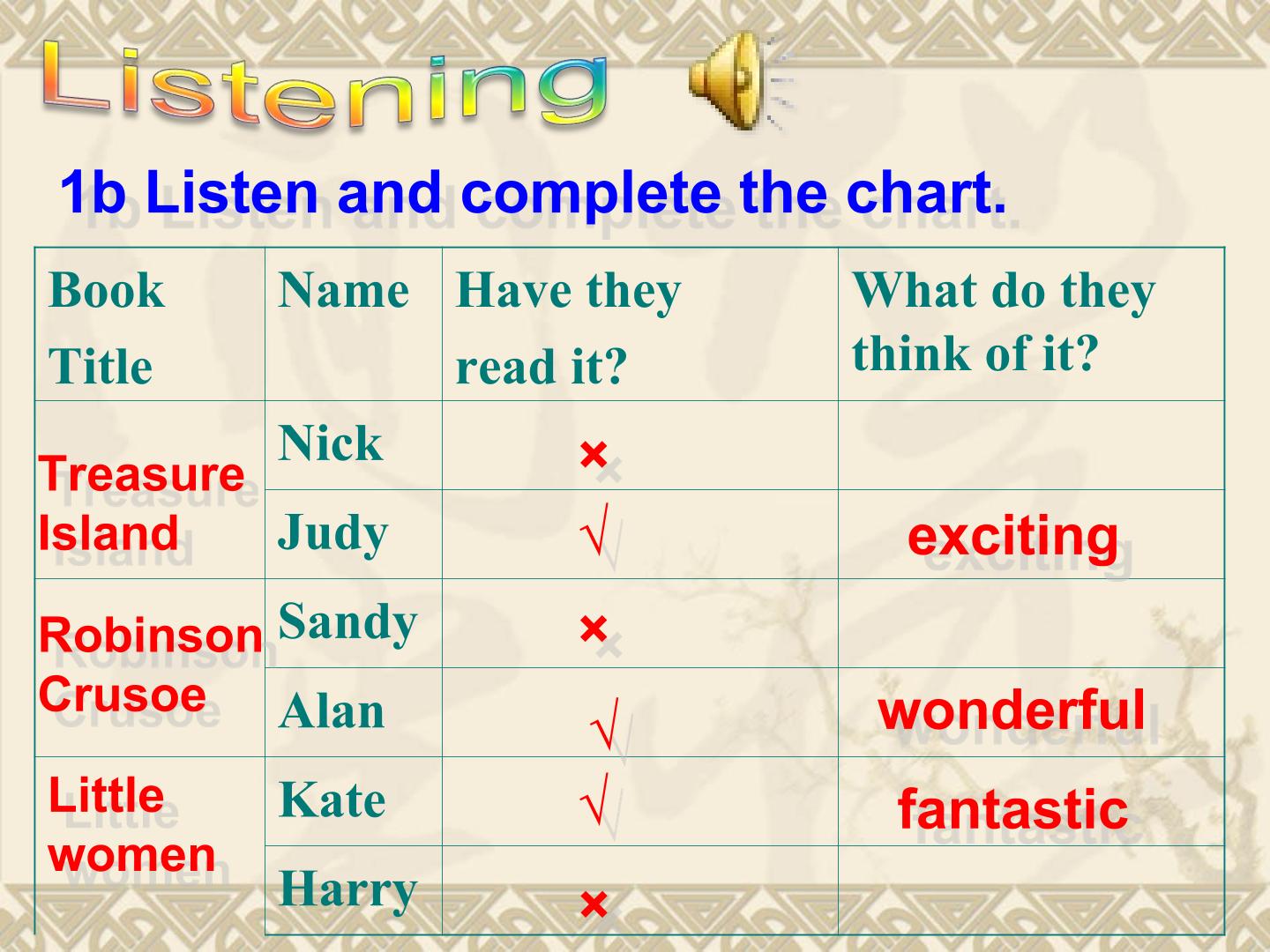 Listening

1b Listen and complete the chart.

| Book Title | Name | Have they read it? | What do they think of it? |
|---|---|---|---|
| Treasure Island | Nick | × | |
| | Judy | √ | exciting |
| Robinson Crusoe | Sandy | × | |
| | Alan | √ | wonderful |
| Little women | Kate | √ | fantastic |
| | Harry | × | |